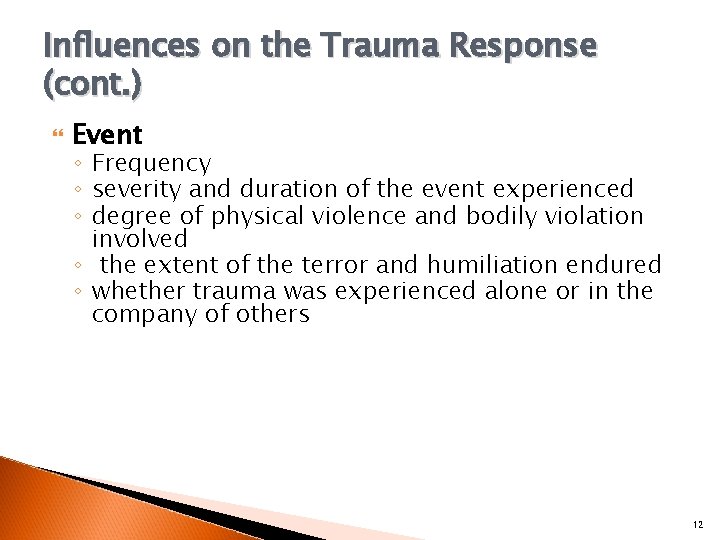 Influences on the Trauma Response (cont.)

Event
◦ Frequency
◦ severity and duration of the event experienced
◦ degree of physical violence and bodily violation involved
◦ the extent of the terror and humiliation endured
◦ whether trauma was experienced alone or in the company of others

12